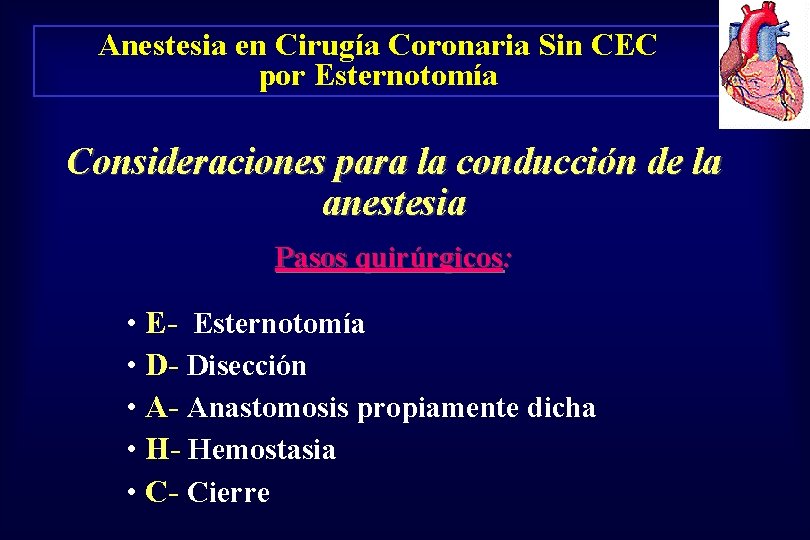 Anestesia en Cirugía Coronaria Sin CEC por Esternotomía

Consideraciones para la conducción de la anestesia

Pasos quirúrgicos:

• E- Esternotomía
• D- Disección
• A- Anastomosis propiamente dicha
• H- Hemostasia
• C- Cierre